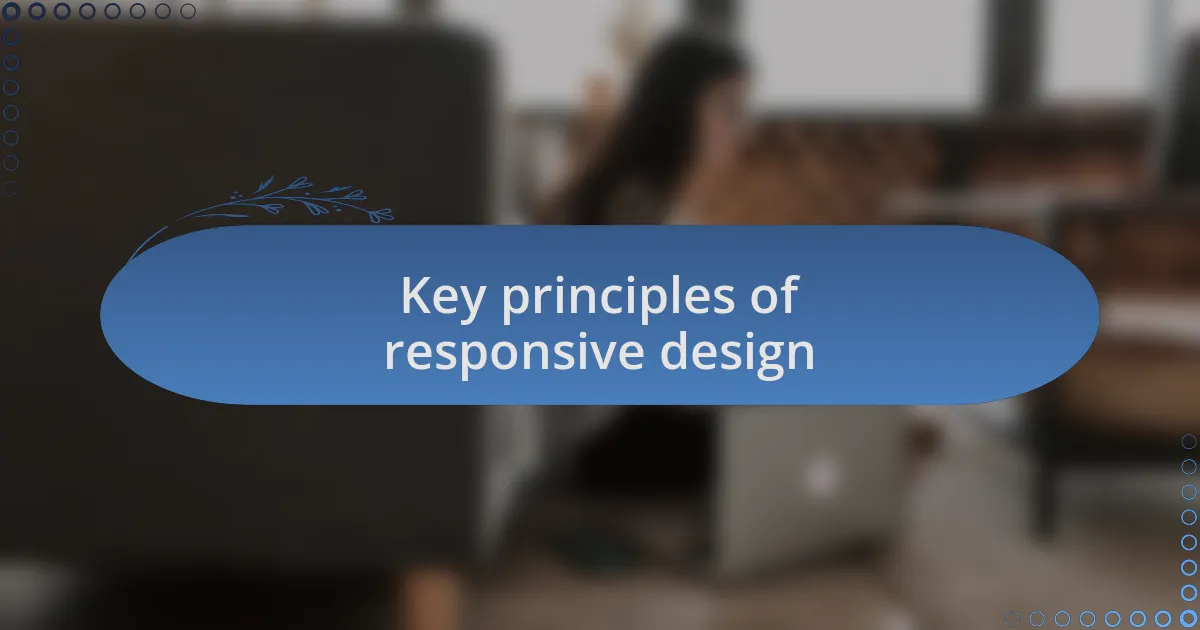 Key principles of responsive design